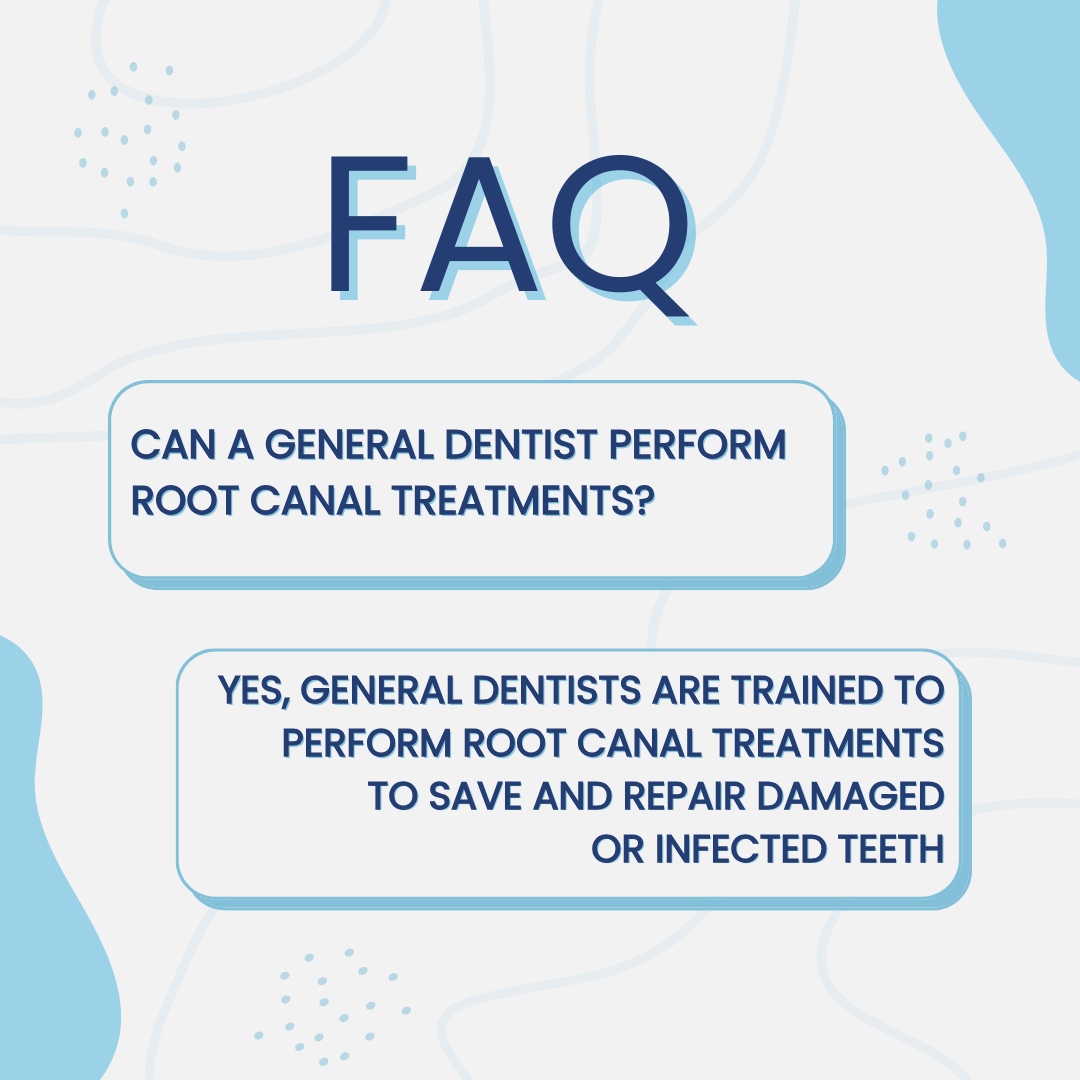 FAQ

CAN A GENERAL DENTIST PERFORM ROOT CANAL TREATMENTS?

YES, GENERAL DENTISTS ARE TRAINED TO PERFORM ROOT CANAL TREATMENTS TO SAVE AND REPAIR DAMAGED OR INFECTED TEETH